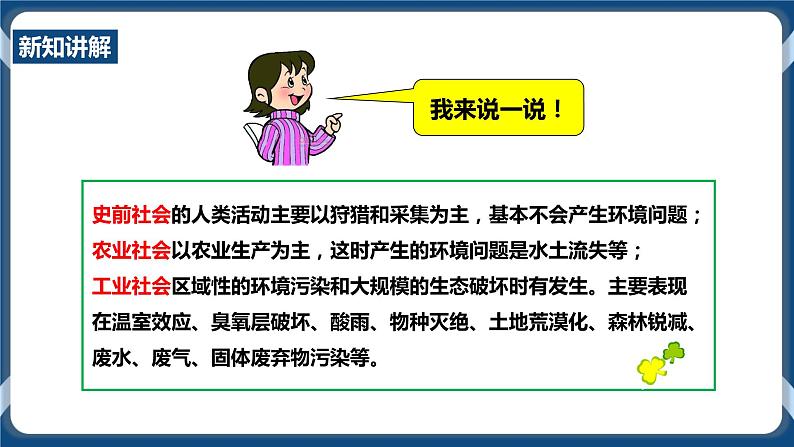 新知讲解

我来说一说！

史前社会的人类活动主要以狩猎和采集为主，基本不会产生环境问题；
农业社会以农业生产为主，这时产生的环境问题是水土流失等；
工业社会区域性的环境污染和大规模的生态破坏时有发生。主要表现在温室效应、臭氧层破坏、酸雨、物种灭绝、土地荒漠化、森林锐减、废水、废气、固体废弃物污染等。